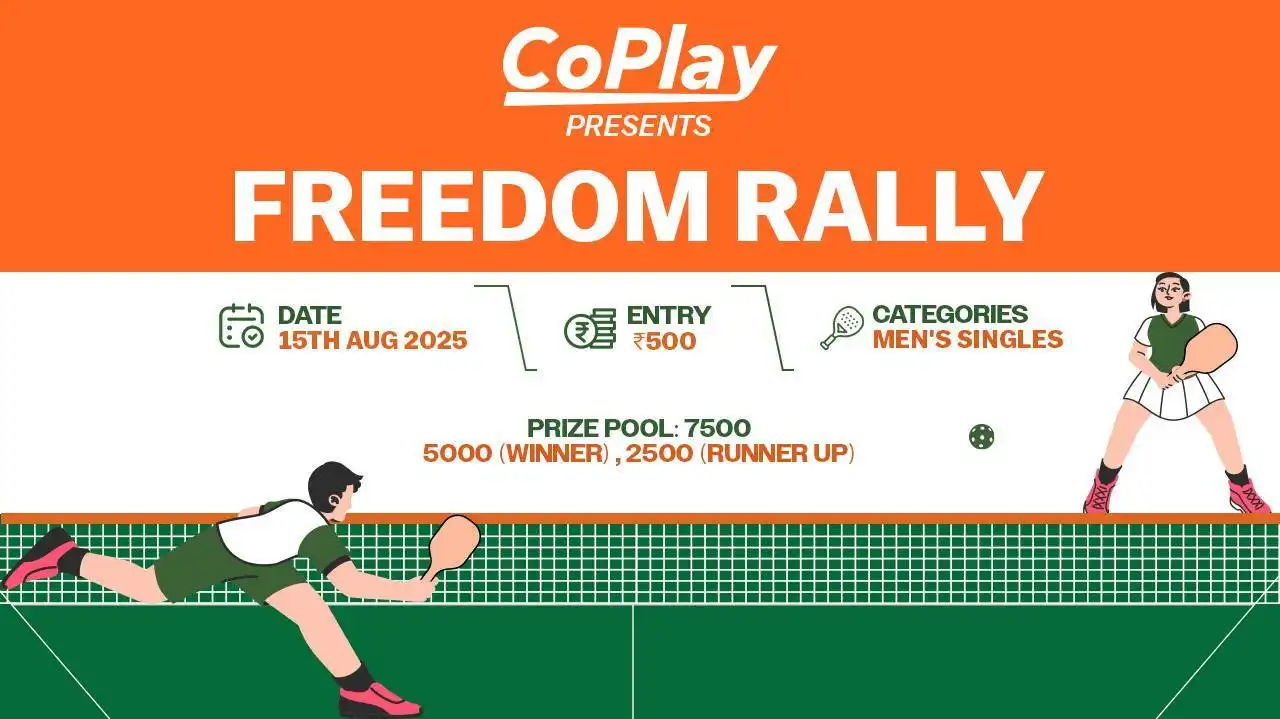 CoPlay
PRESENTS
FREEDOM RALLY

DATE
15TH AUG 2025

ENTRY
₹500

CATEGORIES
MEN'S SINGLES

PRIZE POOL: 7500
5000 (WINNER) , 2500 (RUNNER UP)